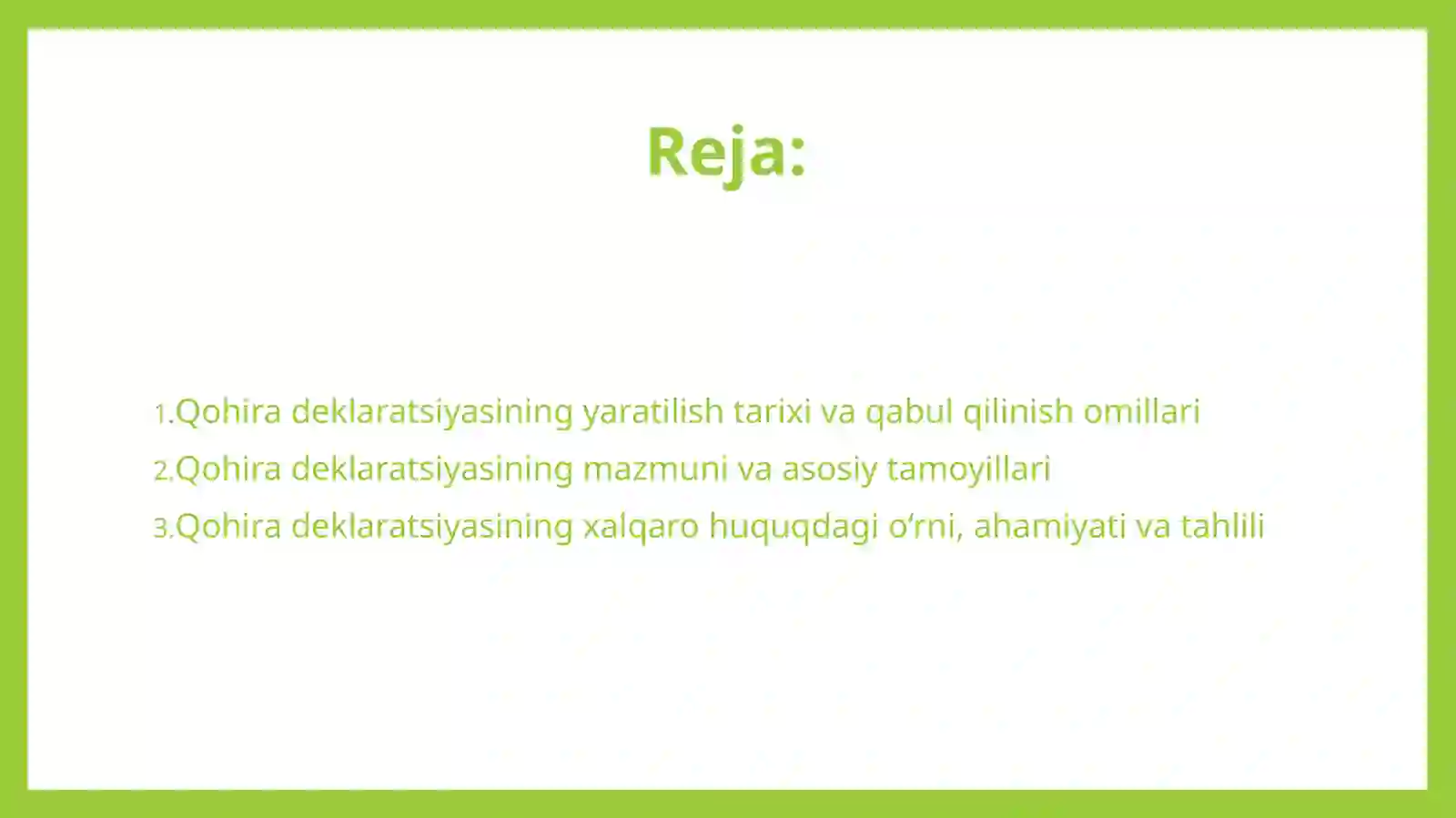 Reja:

1.Qohira deklaratsiyasining yaratilish tarixi va qabul qilinish omillari
2.Qohira deklaratsiyasining mazmuni va asosiy tamoyillari
3.Qohira deklaratsiyasining xalqaro huquqdagi o‘rni, ahamiyati va tahlili